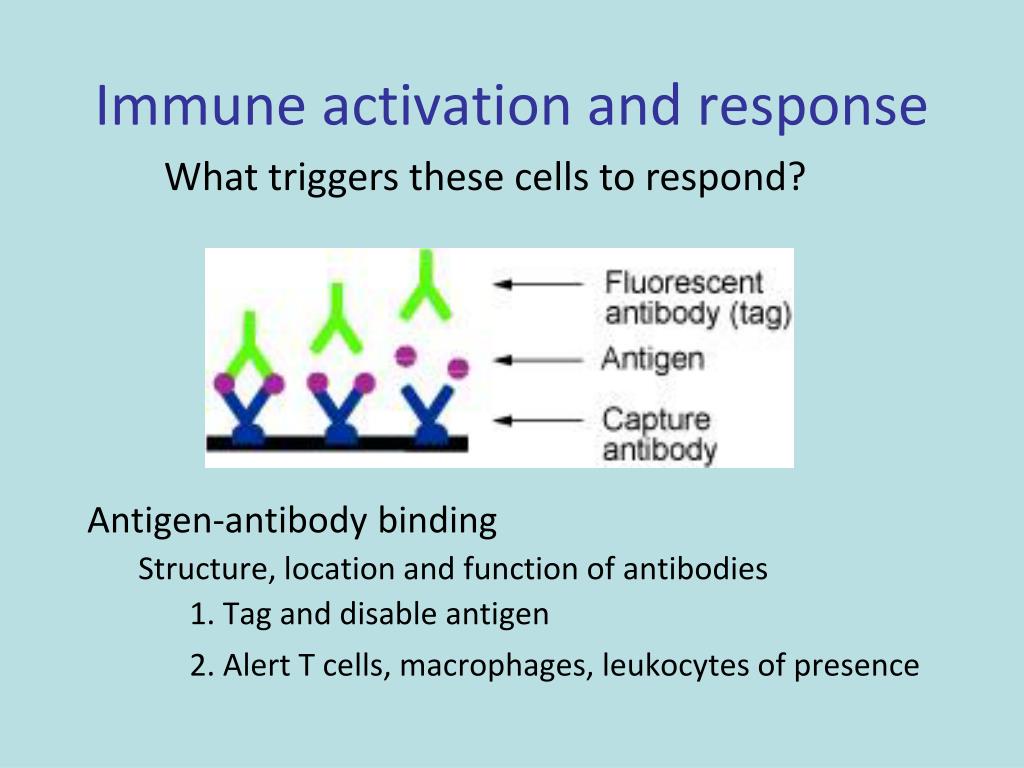 Immune activation and response

What triggers these cells to respond?

Fluorescent antibody (tag)

Antigen

Capture antibody

Antigen-antibody binding

Structure, location and function of antibodies

1. Tag and disable antigen

2. Alert T cells, macrophages, leukocytes of presence